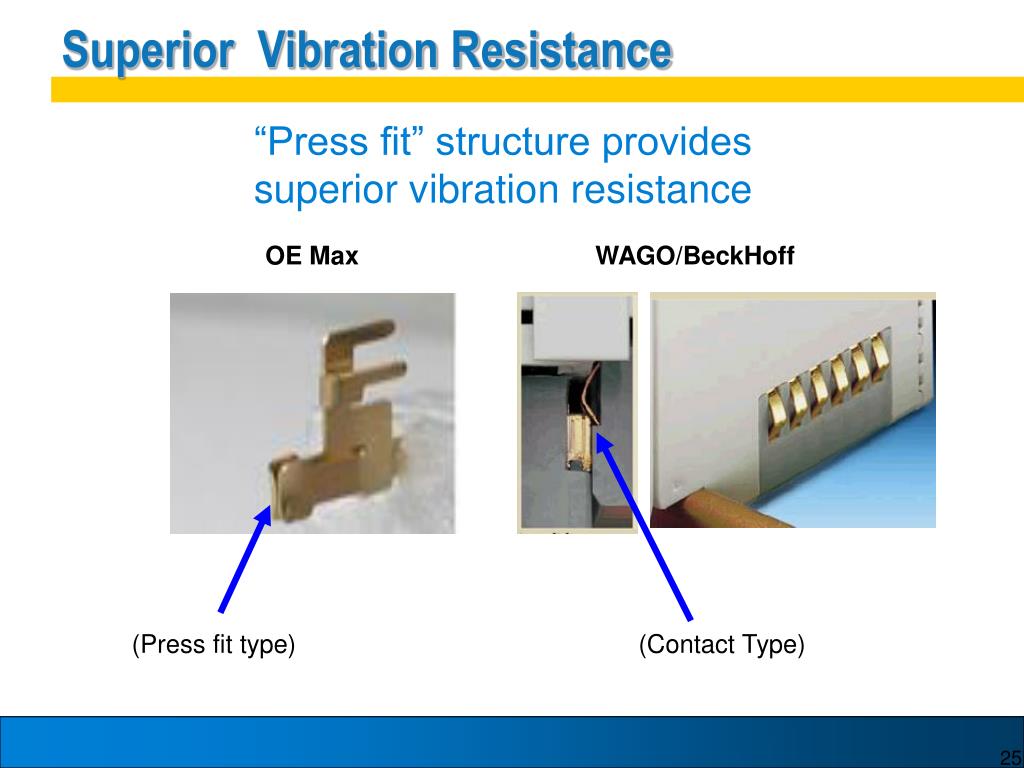 Superior Vibration Resistance

“Press fit” structure provides superior vibration resistance

OE Max

WAGO/BeckHoff

(Press fit type)

(Contact Type)

25